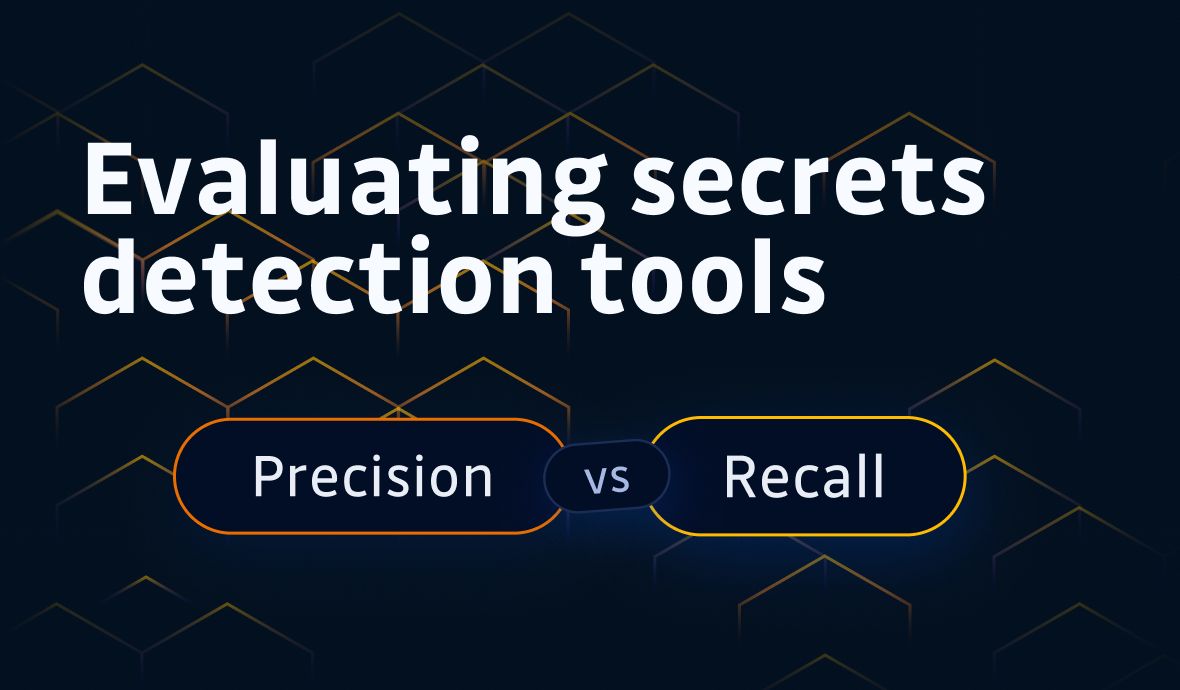 Evaluating secrets detection tools

Precision vs Recall